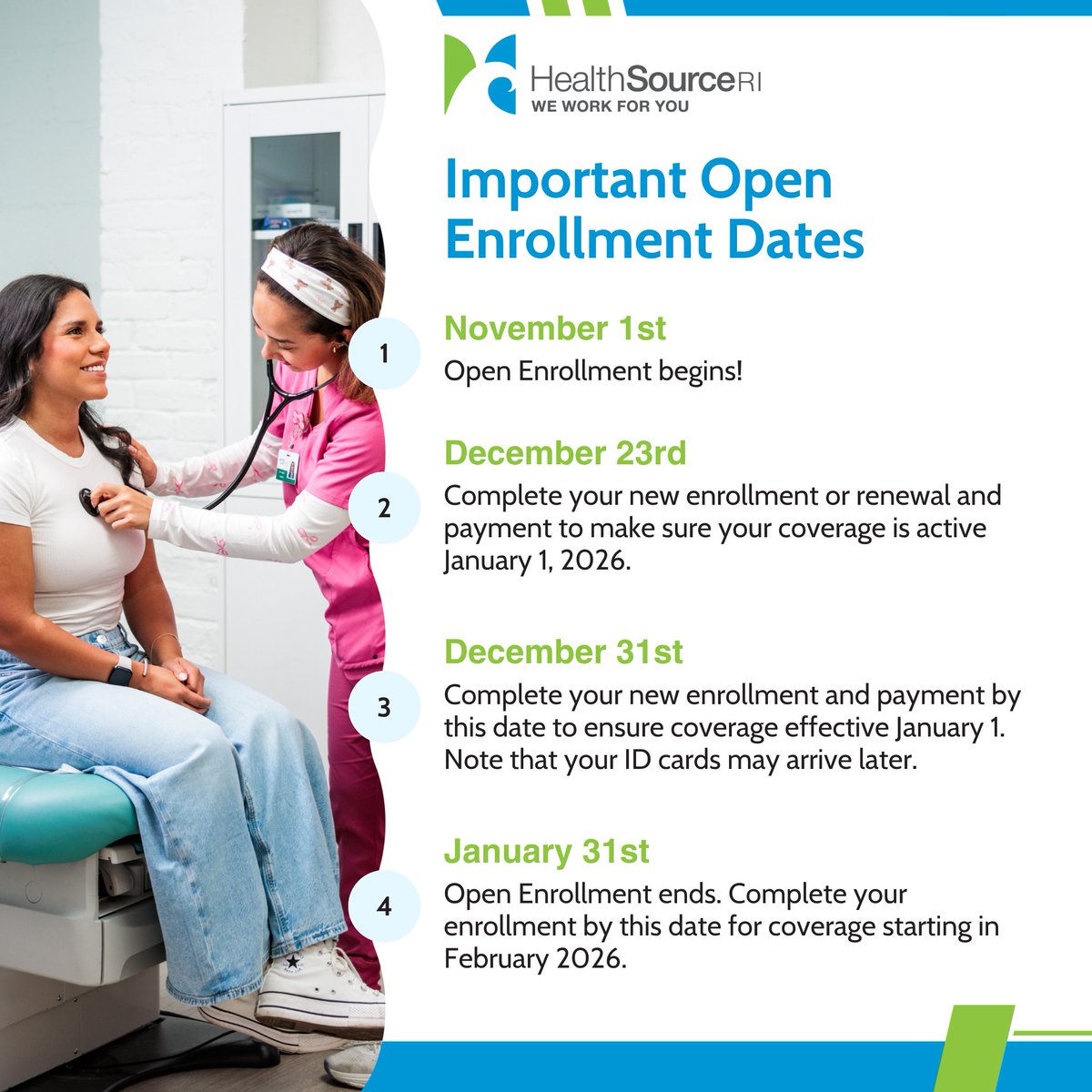 HealthSourceRI
WE WORK FOR YOU

Important Open Enrollment Dates

1
November 1st
Open Enrollment begins!

2
December 23rd
Complete your new enrollment or renewal and payment to make sure your coverage is active January 1, 2026.

3
December 31st
Complete your new enrollment and payment by this date to ensure coverage effective January 1. Note that your ID cards may arrive later.

4
January 31st
Open Enrollment ends. Complete your enrollment by this date for coverage starting in February 2026.